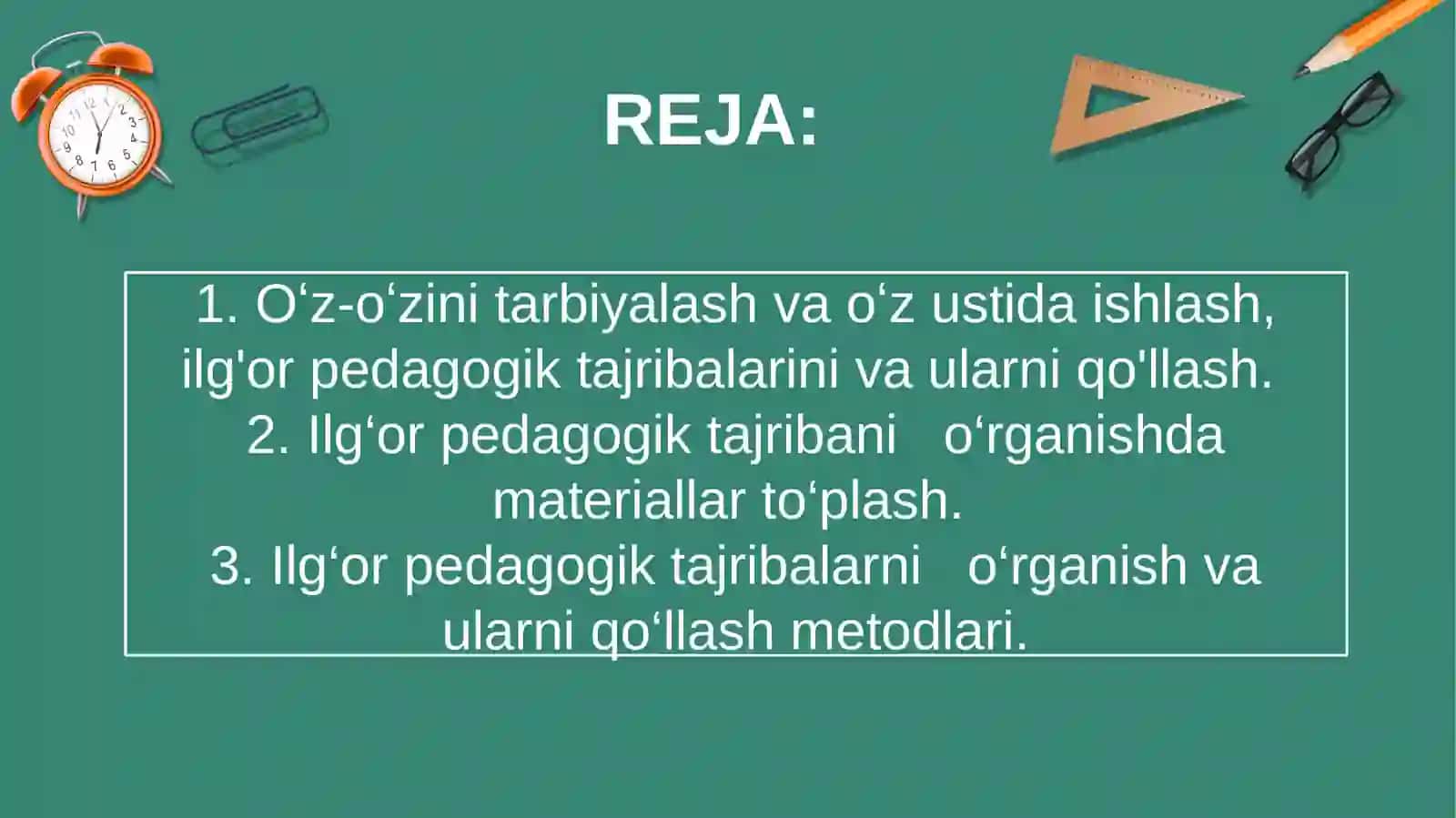 REJA:

1. O‘z-o‘zini tarbiyalash va o‘z ustida ishlash, ilg'or pedagogik tajribalarini va ularni qo'llash.
2. Ilg‘or pedagogik tajribani o‘rganishda materiallar to‘plash.
3. Ilg‘or pedagogik tajribalarni o‘rganish va ularni qo‘llash metodlari.